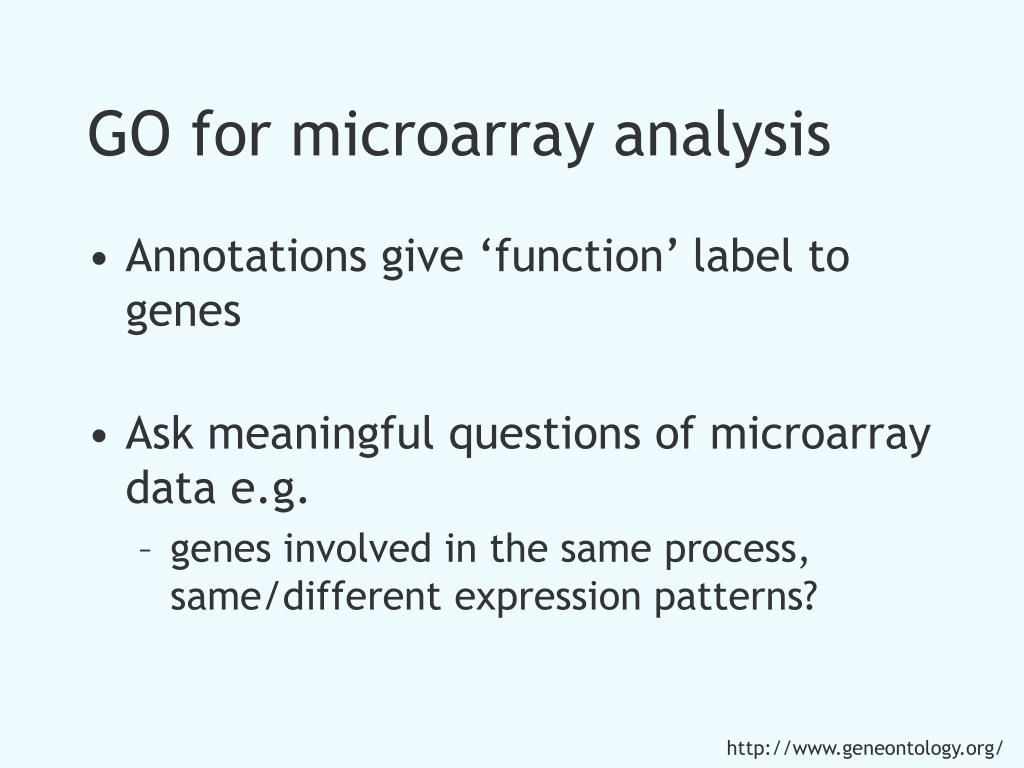 GO for microarray analysis

• Annotations give ‘function’ label to genes

• Ask meaningful questions of microarray data e.g.

– genes involved in the same process, same/different expression patterns?

http://www.geneontology.org/